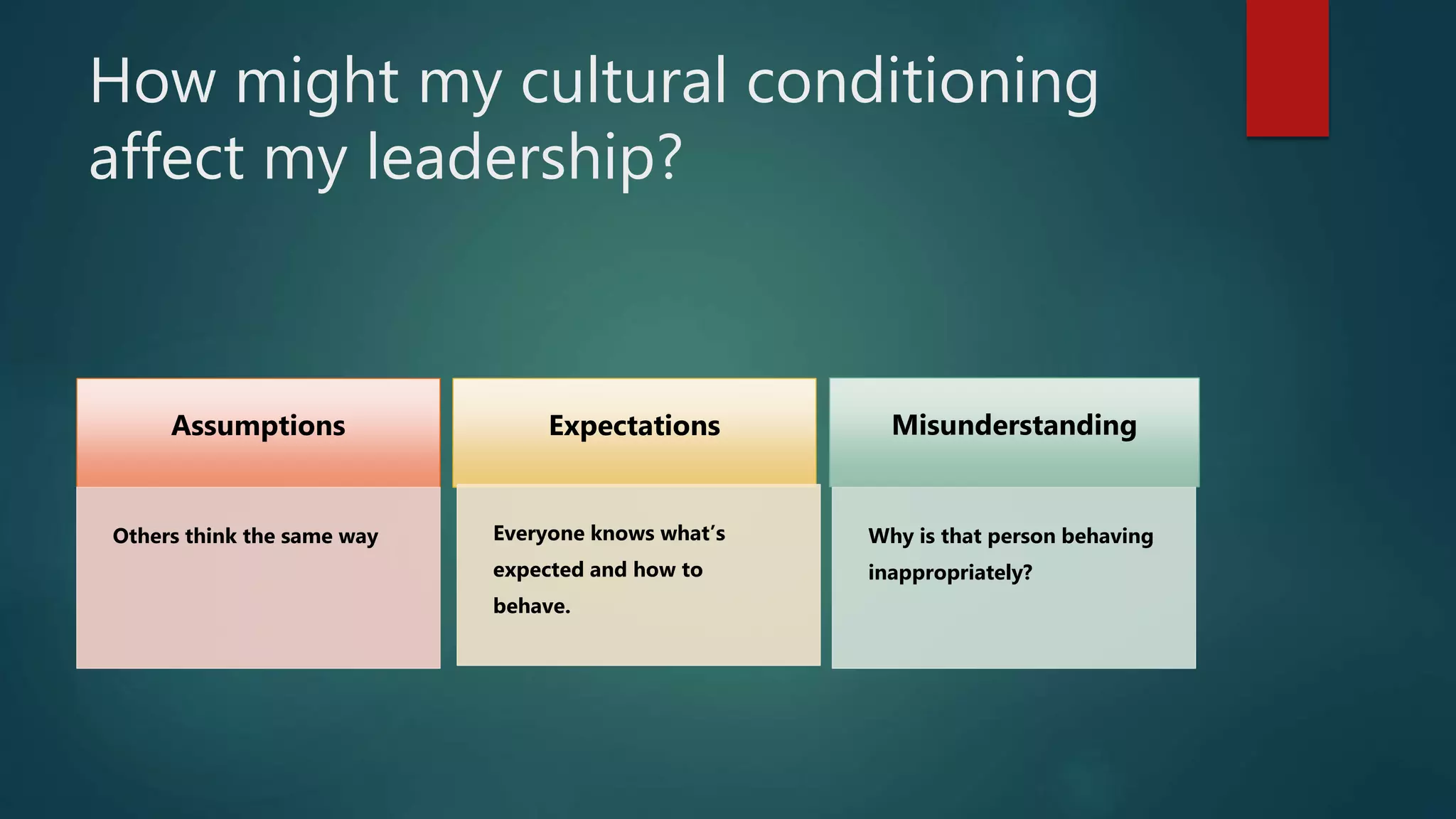 How might my cultural conditioning affect my leadership?

Assumptions

Others think the same way

Expectations

Everyone knows what's expected and how to behave.

Misunderstanding

Why is that person behaving inappropriately?